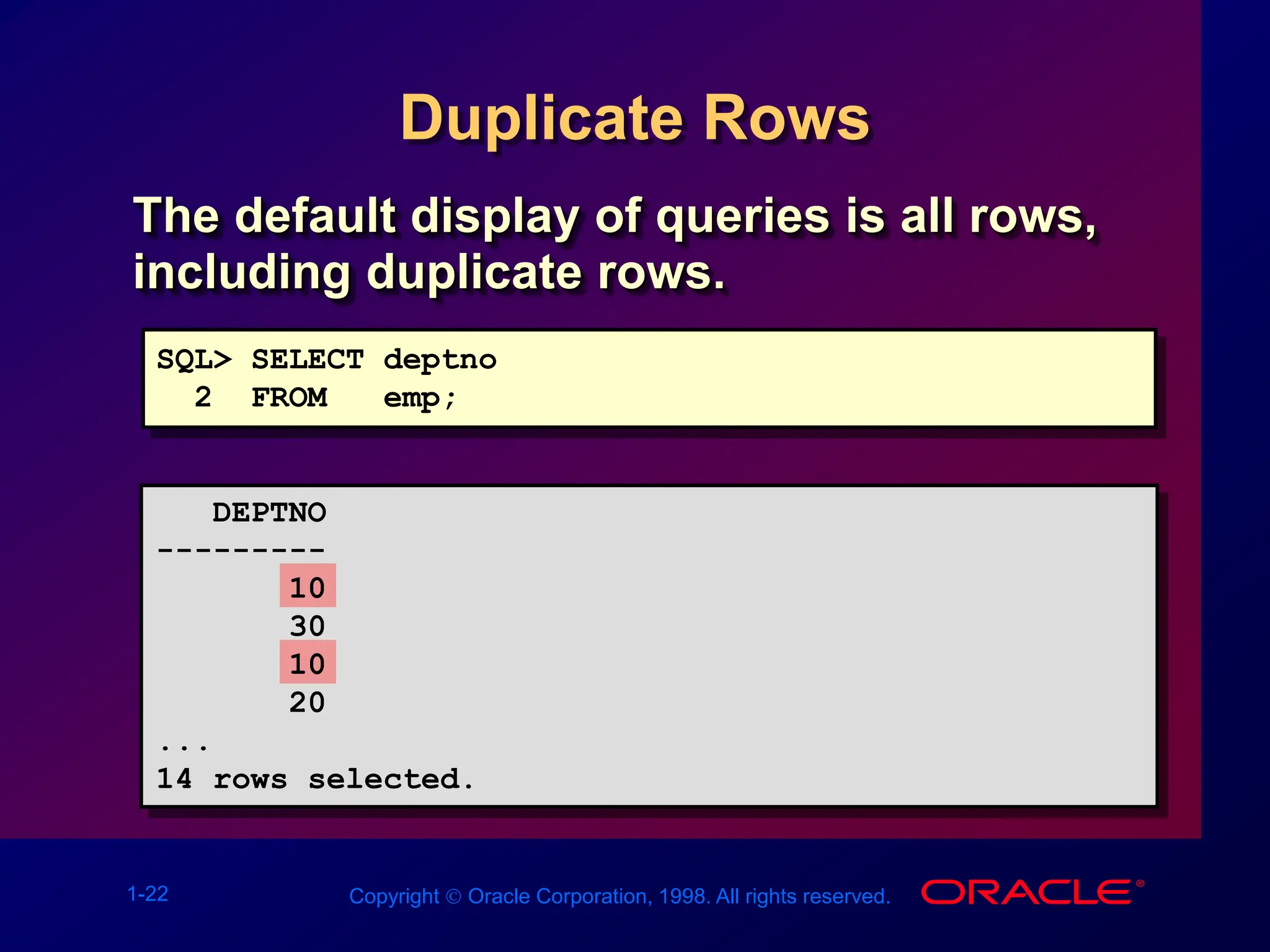 Duplicate Rows

The default display of queries is all rows, including duplicate rows.

SQL> SELECT deptno
  2  FROM   emp;

   DEPTNO
---------
       10
       30
       10
       20
...
14 rows selected.

1-22

Copyright © Oracle Corporation, 1998. All rights reserved.

ORACLE®